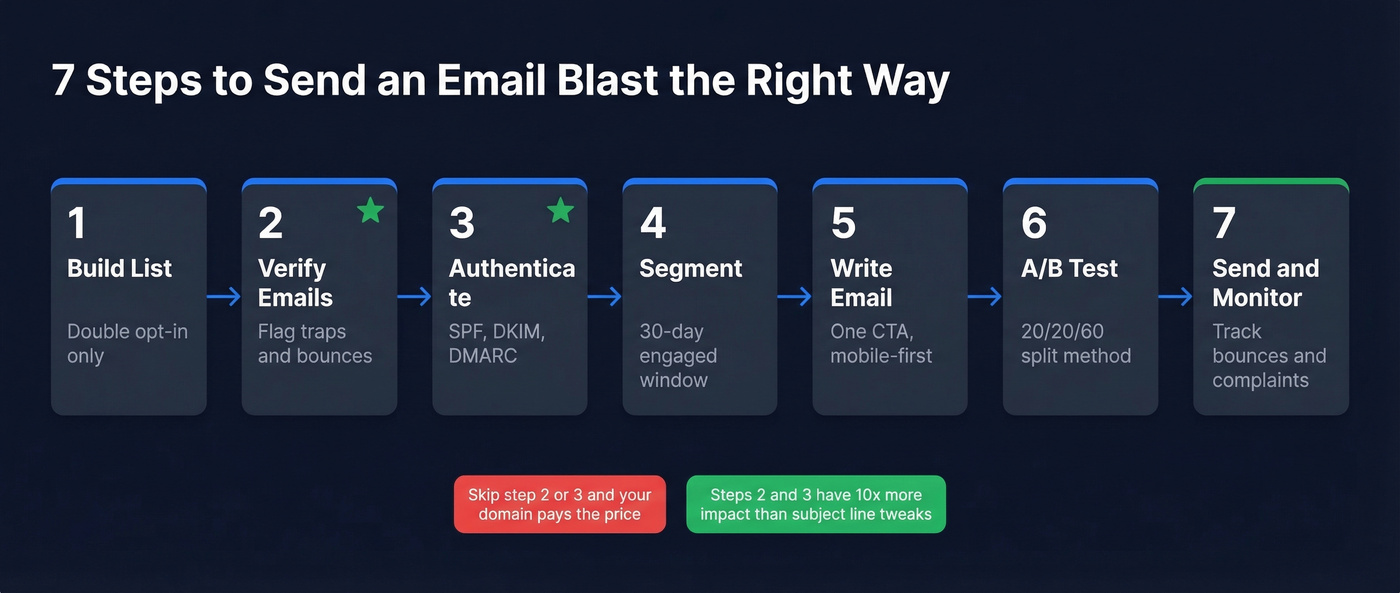 7 Steps to Send an Email Blast the Right Way

1
Build List
Double opt-in only

2
Verify Emails
Flag traps and bounces

3
Authenticate
SPF, DKIM, DMARC

4
Segment
30-day engaged window

5
Write Email
One CTA, mobile-first

6
A/B Test
20/20/60 split method

7
Send and Monitor
Track bounces and complaints

Skip step 2 or 3 and your domain pays the price

Steps 2 and 3 have 10x more impact than subject line tweaks